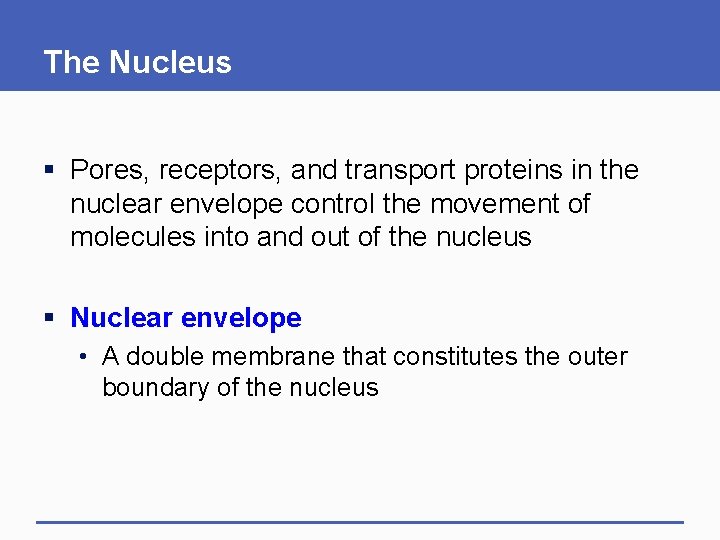 The Nucleus

▪ Pores, receptors, and transport proteins in the nuclear envelope control the movement of molecules into and out of the nucleus

▪ Nuclear envelope

• A double membrane that constitutes the outer boundary of the nucleus